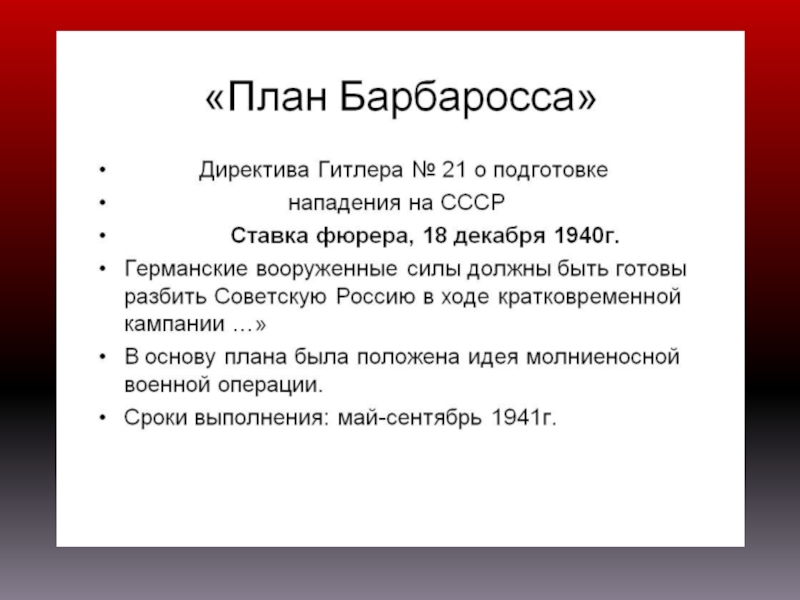 «План Барбаросса»

• Директива Гитлера № 21 о подготовке
• нападения на СССР
• Ставка фюрера, 18 декабря 1940г.
• Германские вооруженные силы должны быть готовы разбить Советскую Россию в ходе кратковременной кампании …»
• В основу плана была положена идея молниеносной военной операции.
• Сроки выполнения: май-сентябрь 1941г.